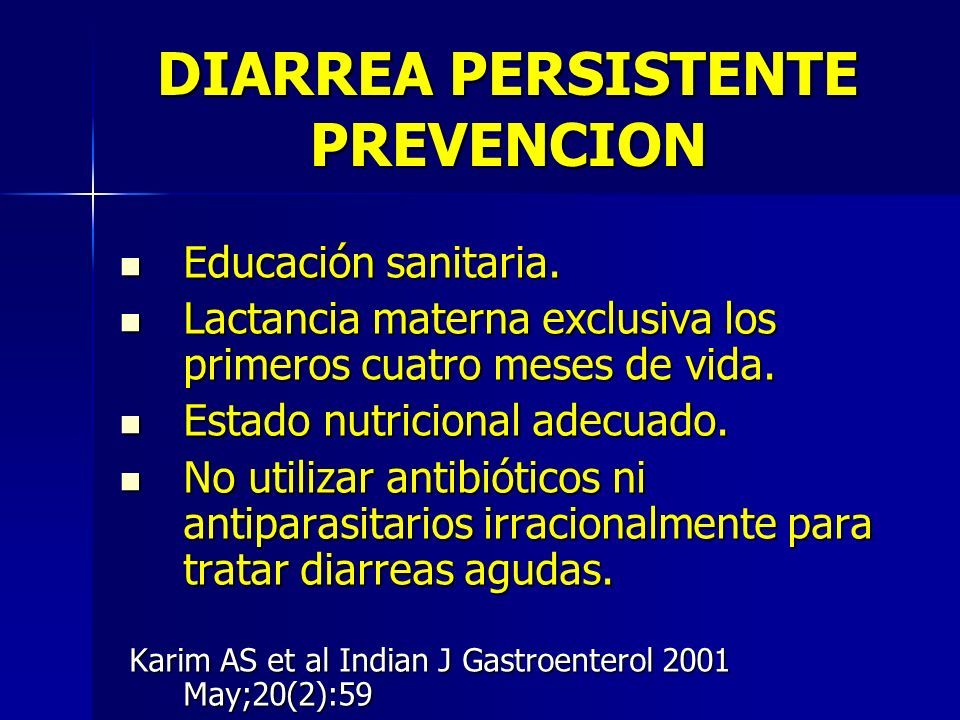 DIARREA PERSISTENTE PREVENCION

- Educación sanitaria.
- Lactancia materna exclusiva los primeros cuatro meses de vida.
- Estado nutricional adecuado.
- No utilizar antibióticos ni antiparasitarios irracionalmente para tratar diarreas agudas.

Karim AS et al Indian J Gastroenterol 2001 May;20(2):59